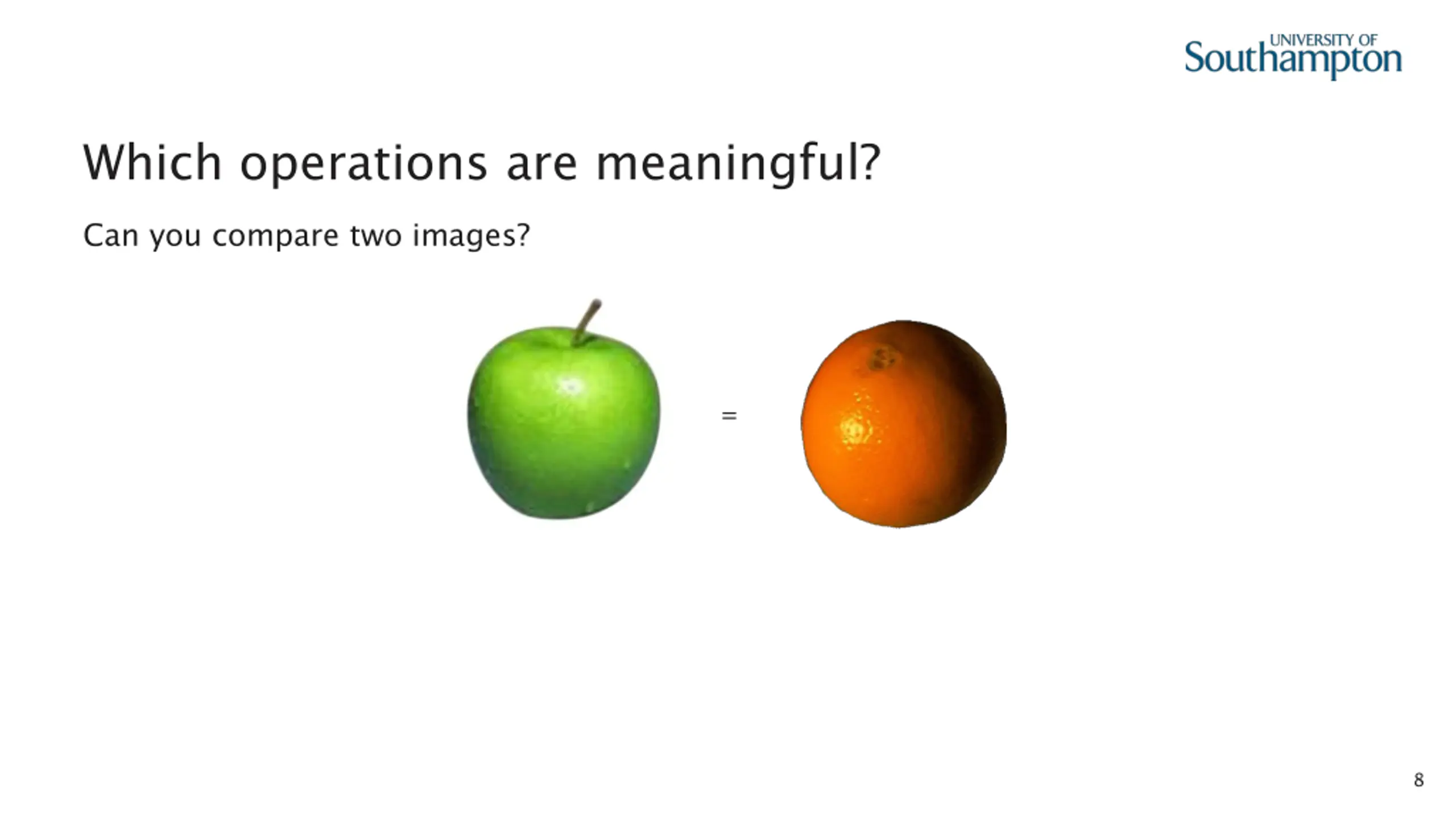 UNIVERSITY OF Southampton

Which operations are meaningful?

Can you compare two images?

=

8